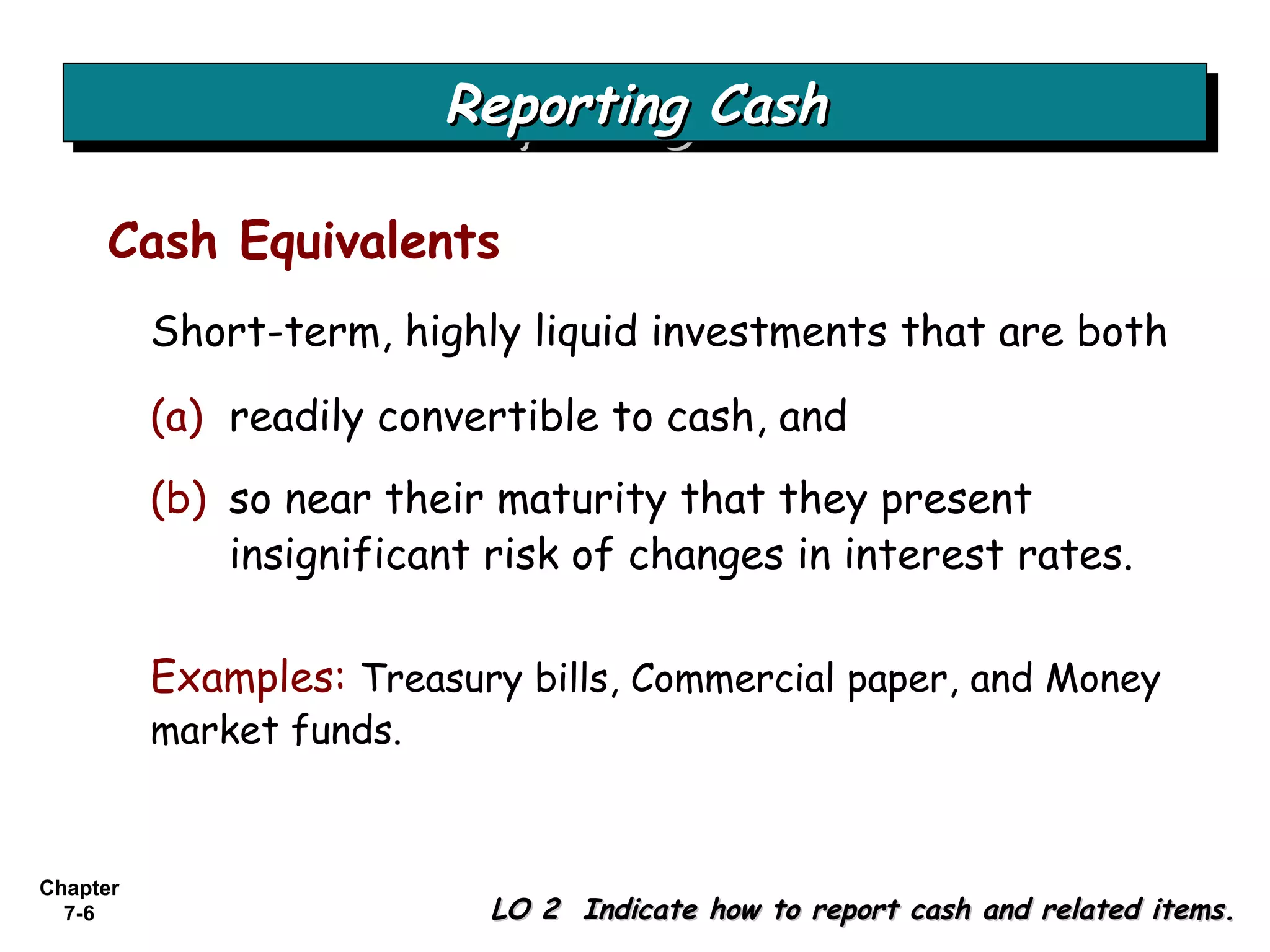 Reporting Cash

Cash Equivalents

Short-term, highly liquid investments that are both

(a) readily convertible to cash, and

(b) so near their maturity that they present insignificant risk of changes in interest rates.

Examples: Treasury bills, Commercial paper, and Money market funds.

Chapter
7-6

LO 2 Indicate how to report cash and related items.